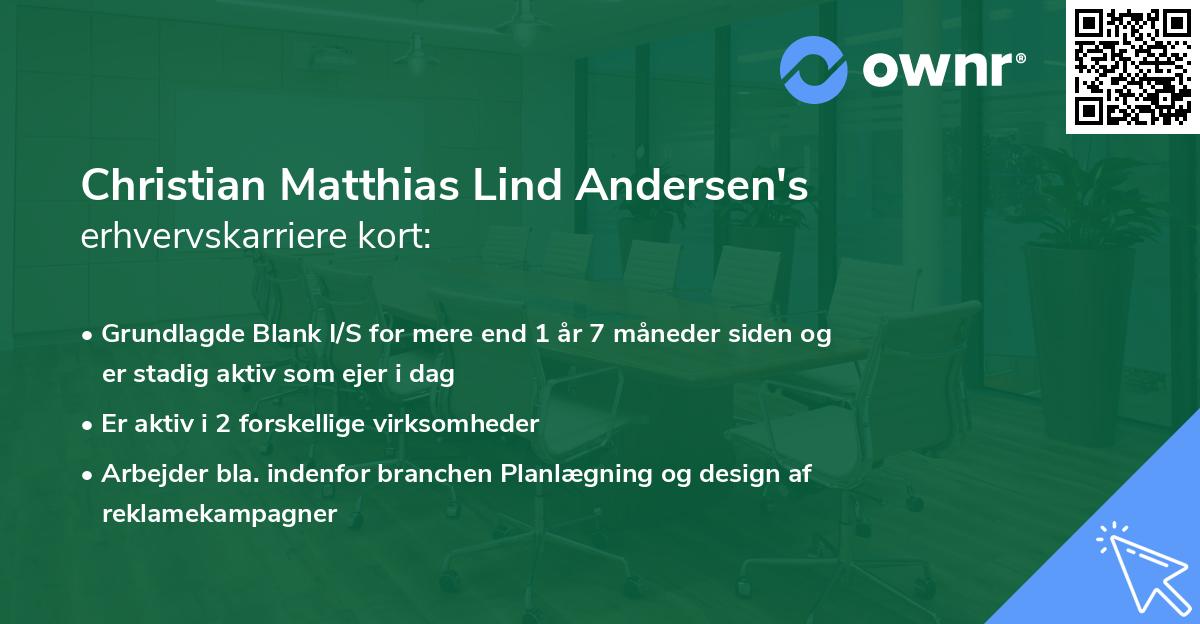 ownr®

Christian Matthias Lind Andersen's
erhvervskarriere kort:

• Grundlagde Blank I/S for mere end 1 år 7 måneder siden og er stadig aktiv som ejer i dag
• Er aktiv i 2 forskellige virksomheder
• Arbejder bla. indenfor branchen Planlægning og design af reklamekampagner